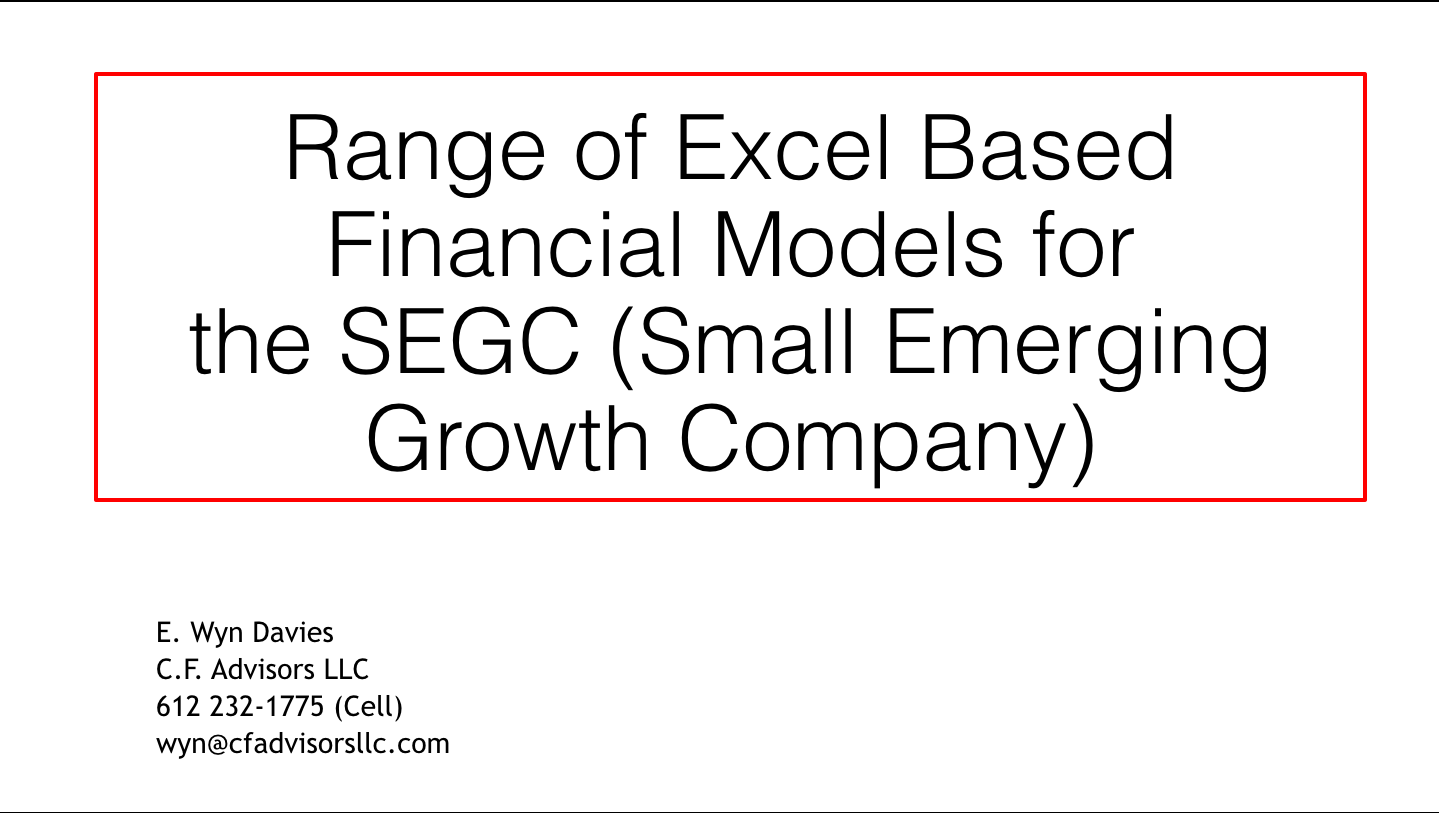 Range of Excel Based Financial Models for the SEGC (Small Emerging Growth Company)

E. Wyn Davies
C.F. Advisors LLC
612 232-1775 (Cell)
wyn@cfadvisorsllc.com